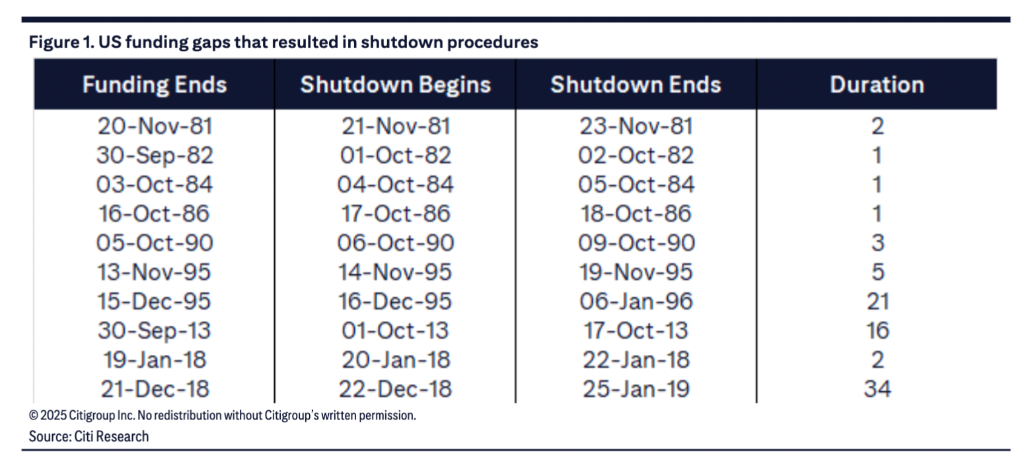 Figure 1. US funding gaps that resulted in shutdown procedures

| Funding Ends | Shutdown Begins | Shutdown Ends | Duration |
|---|---|---|---|
| 20-Nov-81 | 21-Nov-81 | 23-Nov-81 | 2 |
| 30-Sep-82 | 01-Oct-82 | 02-Oct-82 | 1 |
| 03-Oct-84 | 04-Oct-84 | 05-Oct-84 | 1 |
| 16-Oct-86 | 17-Oct-86 | 18-Oct-86 | 1 |
| 05-Oct-90 | 06-Oct-90 | 09-Oct-90 | 3 |
| 13-Nov-95 | 14-Nov-95 | 19-Nov-95 | 5 |
| 15-Dec-95 | 16-Dec-95 | 06-Jan-96 | 21 |
| 30-Sep-13 | 01-Oct-13 | 17-Oct-13 | 16 |
| 19-Jan-18 | 20-Jan-18 | 22-Jan-18 | 2 |
| 21-Dec-18 | 22-Dec-18 | 25-Jan-19 | 34 |

© 2025 Citigroup Inc. No redistribution without Citigroup's written permission.
Source: Citi Research